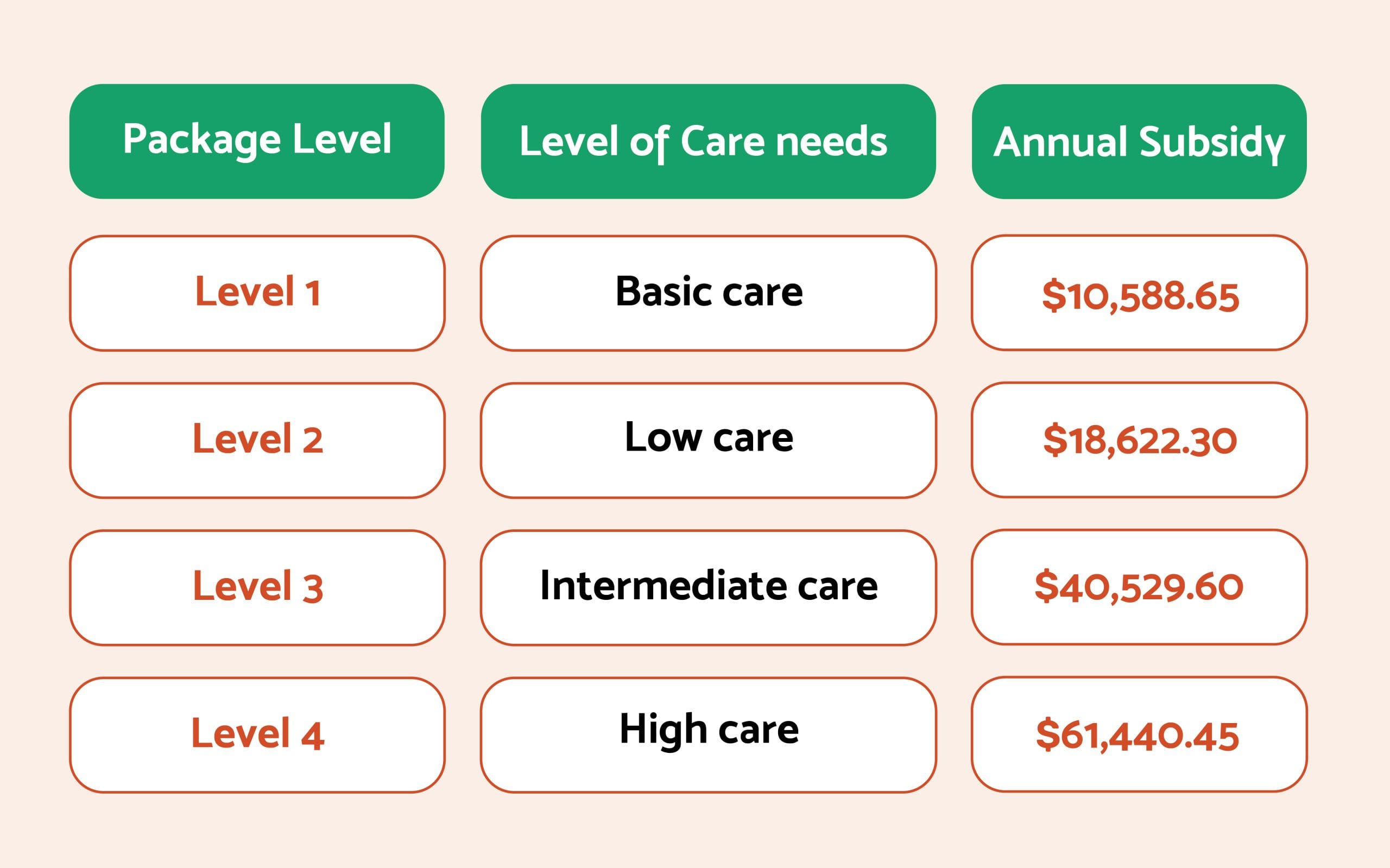 | Package Level | Level of Care needs | Annual Subsidy |
|---|---|---|
| Level 1 | Basic care | \$10,588.65 |
| Level 2 | Low care | \$18,622.30 |
| Level 3 | Intermediate care | \$40,529.60 |
| Level 4 | High care | \$61,440.45 |